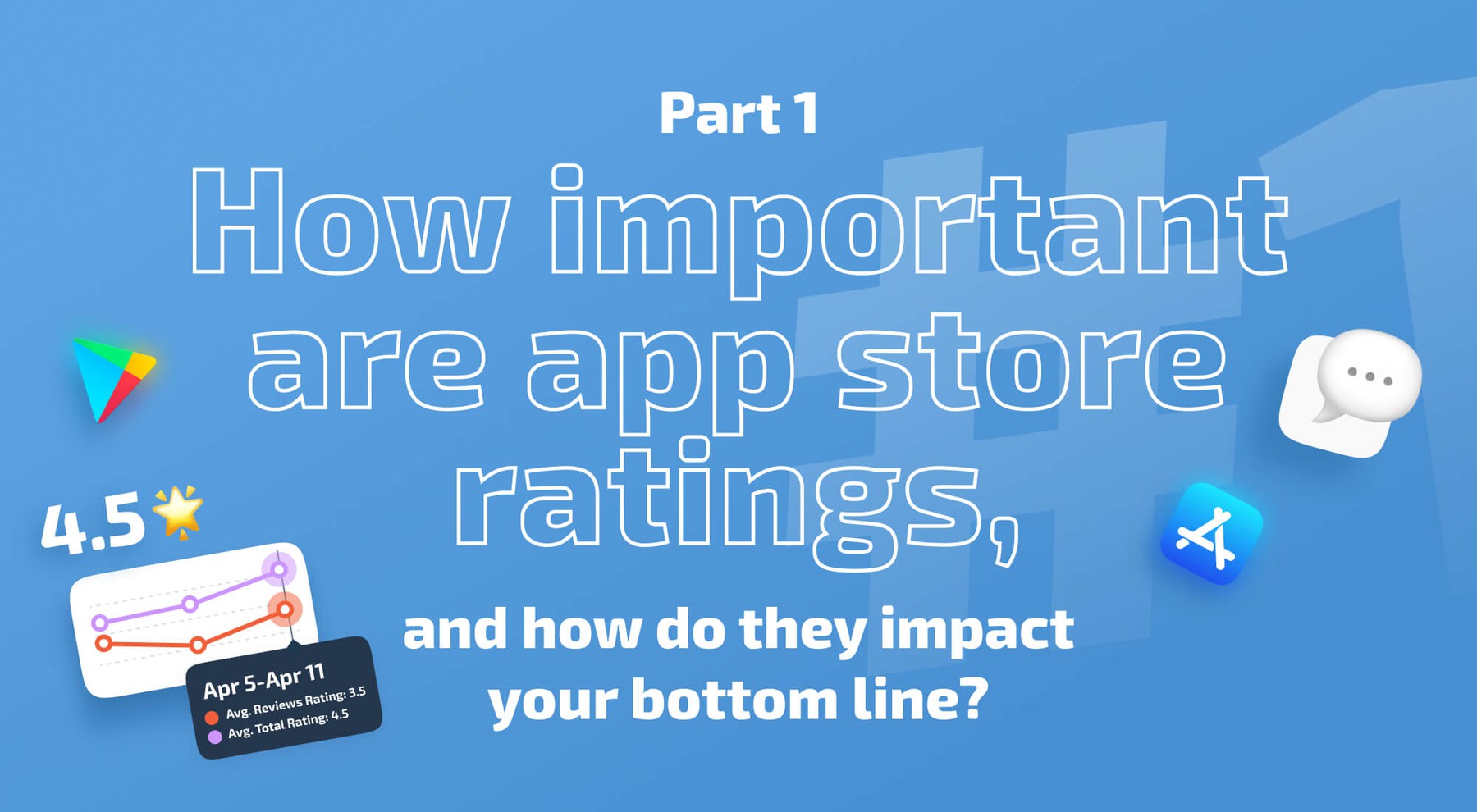 Part 1

How important are app store ratings,

and how do they impact your bottom line?

4.5

Apr 5-Apr 11
Avg. Reviews Rating: 3.5
Avg. Total Rating: 4.5

#1